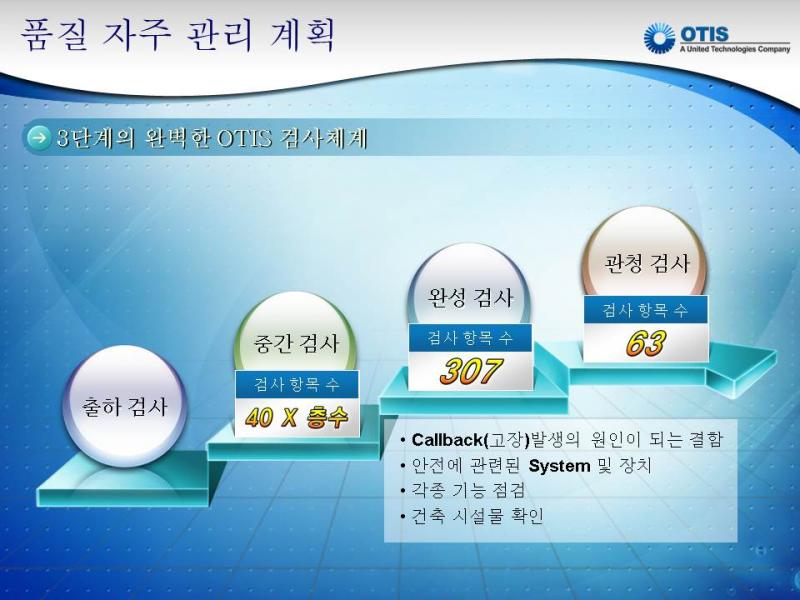 품질 자주 관리 계획

OTIS
A United Technologies Company

3단계의 완벽한 OTIS 검사체계

출하 검사

중간 검사
검사 항목 수
40 X 층수

완성 검사
검사 항목 수
307

관청 검사
검사 항목 수
63

• Callback(고장)발생의 원인이 되는 결함
• 안전에 관련된 System 및 장치
• 각종 기능 점검
• 건축 시설물 확인